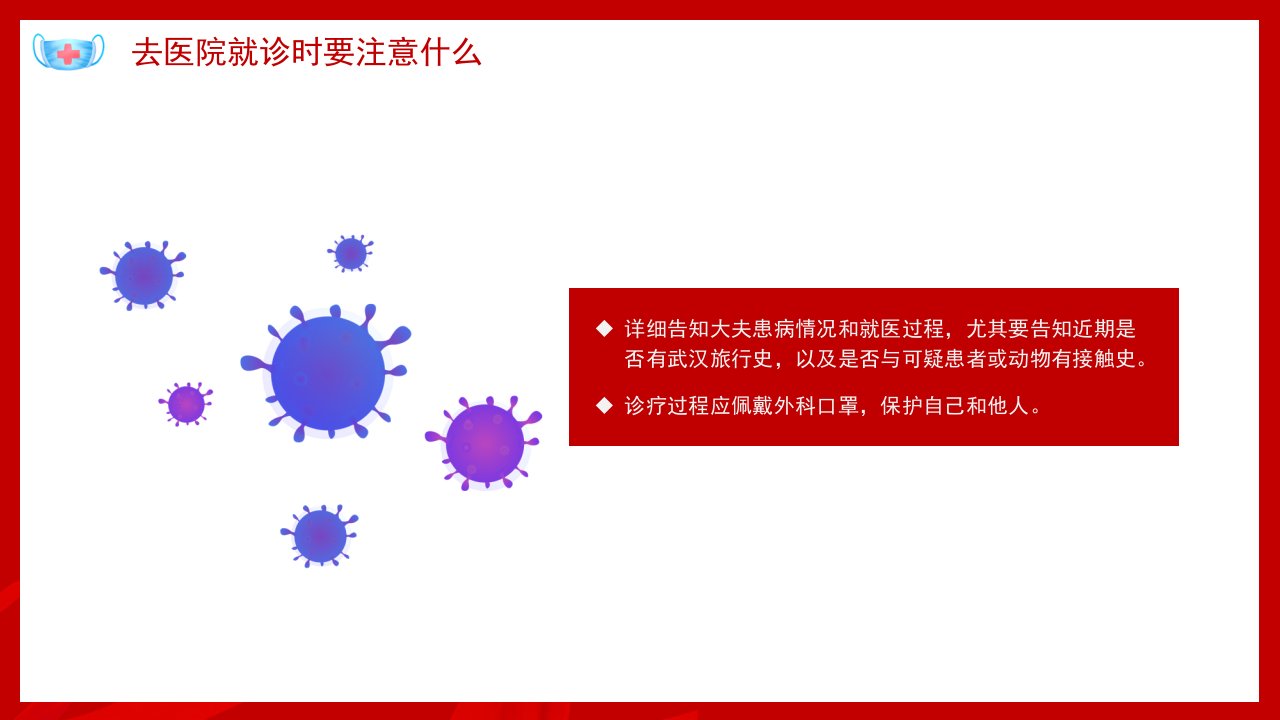 去医院就诊时要注意什么

◆ 详细告知大夫患病情况和就医过程，尤其要告知近期是否有武汉旅行史，以及是否与可疑患者或动物有接触史。

◆ 诊疗过程应佩戴外科口罩，保护自己和他人。